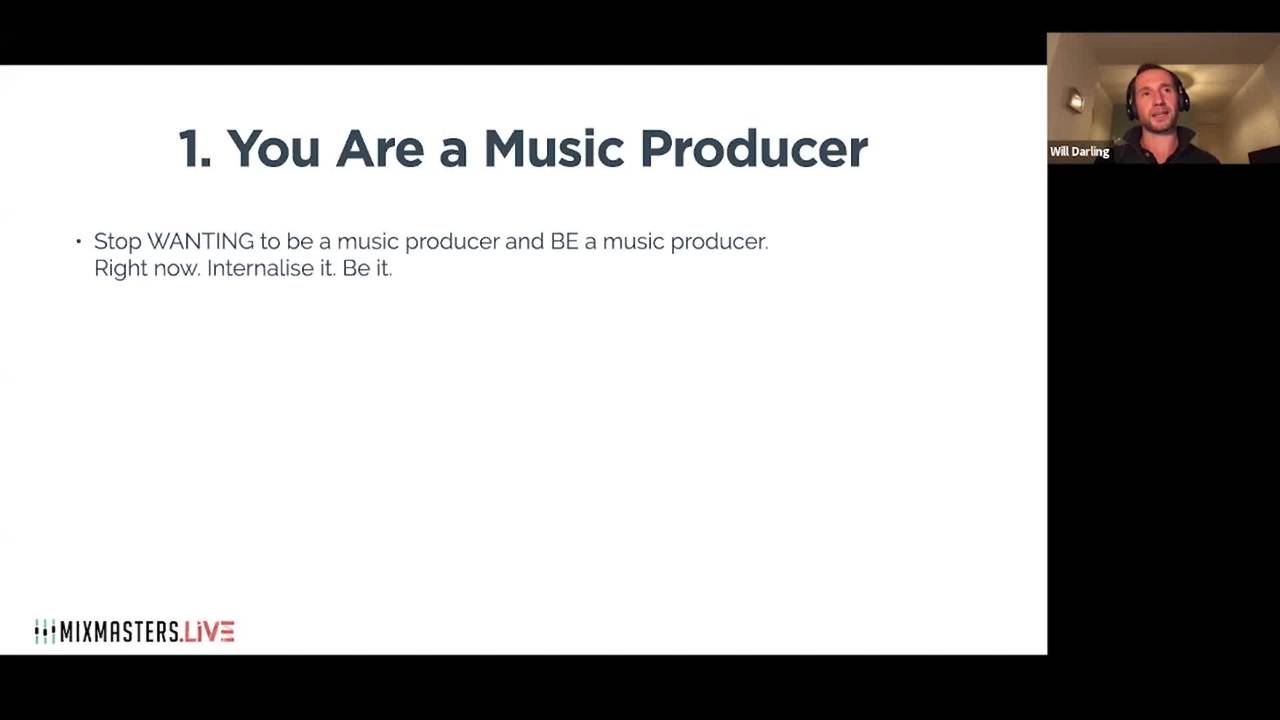 1. You Are a Music Producer

• Stop WANTING to be a music producer and BE a music producer. Right now. Internalise it. Be it.

MIXMASTERS.LIVE

Will Darling